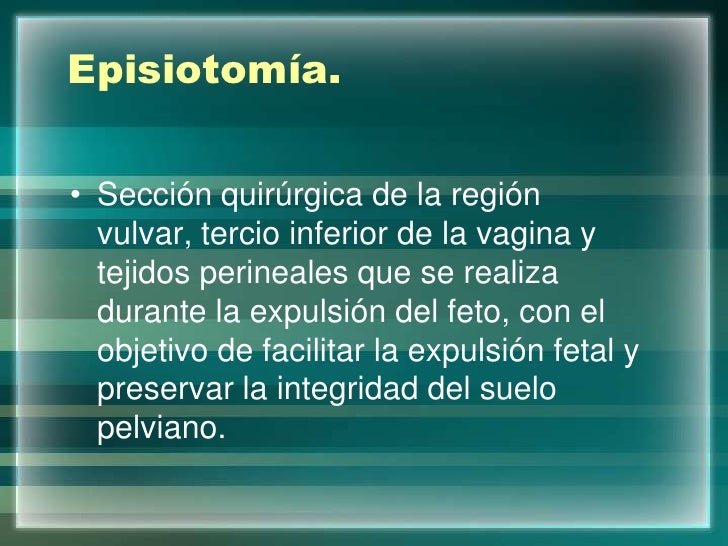 Episiotomía.

• Sección quirúrgica de la región vulvar, tercio inferior de la vagina y tejidos perineales que se realiza durante la expulsión del feto, con el objetivo de facilitar la expulsión fetal y preservar la integridad del suelo pelviano.